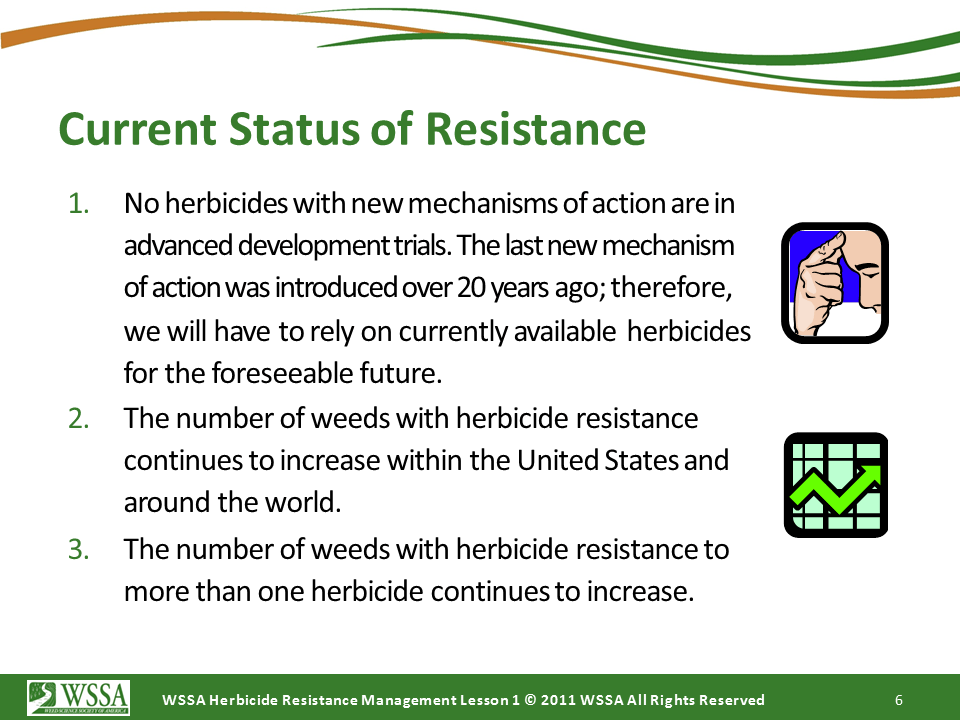 Current Status of Resistance

1. No herbicides with new mechanisms of action are in advanced development trials. The last new mechanism of action was introduced over 20 years ago; therefore, we will have to rely on currently available herbicides for the foreseeable future.
2. The number of weeds with herbicide resistance continues to increase within the United States and around the world.
3. The number of weeds with herbicide resistance to more than one herbicide continues to increase.

WSSA WEED SCIENCE SOCIETY OF AMERICA

WSSA Herbicide Resistance Management Lesson 1 © 2011 WSSA All Rights Reserved

6